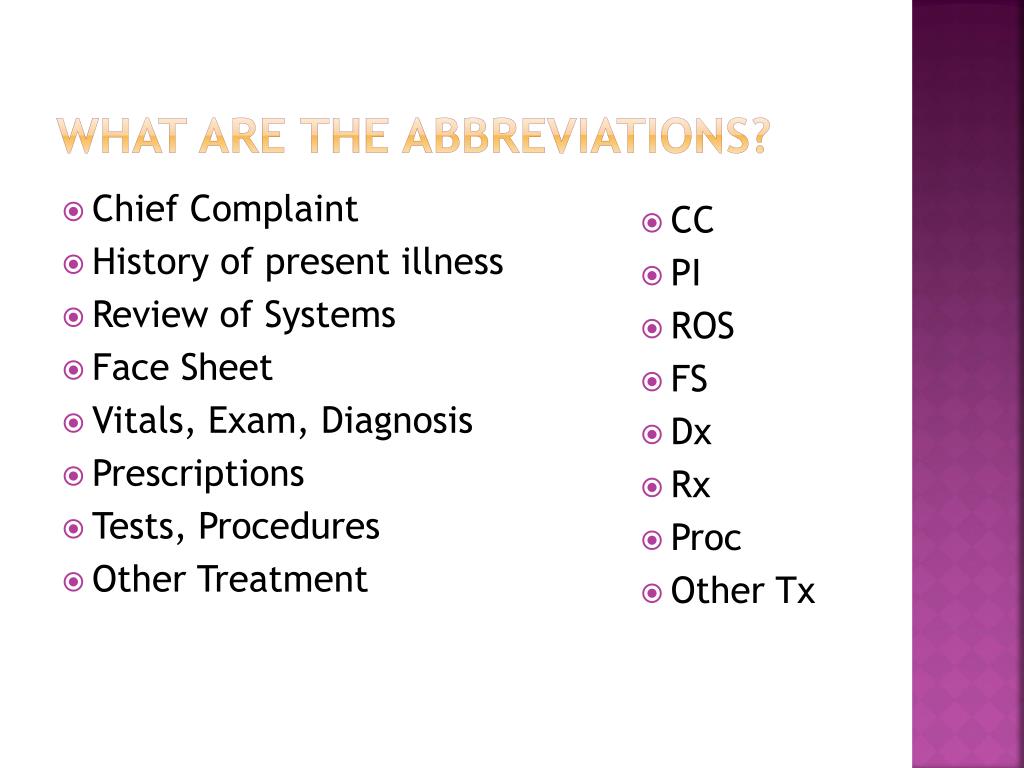 WHAT ARE THE ABBREVIATIONS?

Chief Complaint
History of present illness
Review of Systems
Face Sheet
Vitals, Exam, Diagnosis
Prescriptions
Tests, Procedures
Other Treatment

CC
PI
ROS
FS
Dx
Rx
Proc
Other Tx